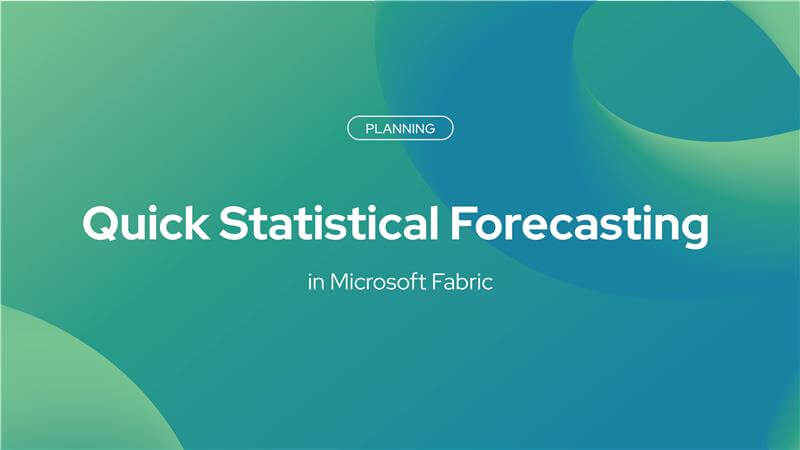 PLANNING

Quick Statistical Forecasting

in Microsoft Fabric